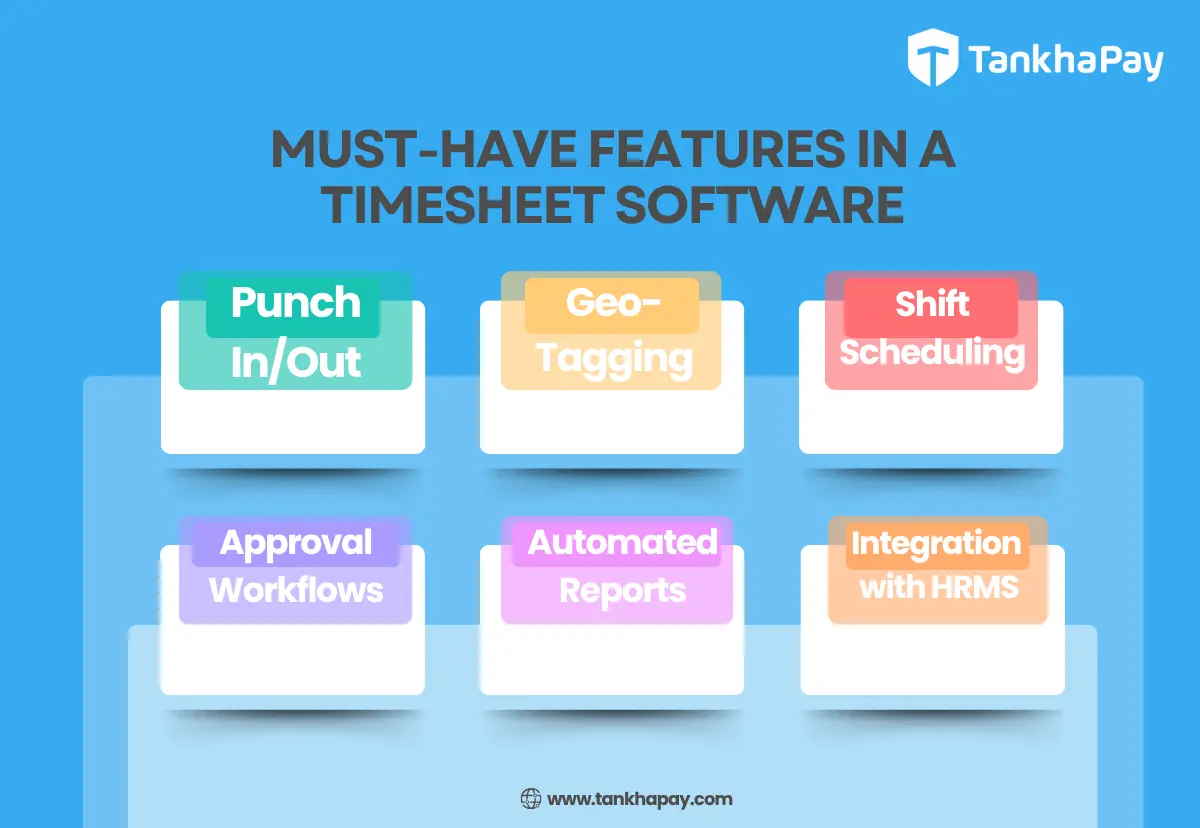 TankhaPay

MUST-HAVE FEATURES IN A TIMESHEET SOFTWARE

Punch In/Out

Geo-Tagging

Shift Scheduling

Approval Workflows

Automated Reports

Integration with HRMS

www.tankhapay.com